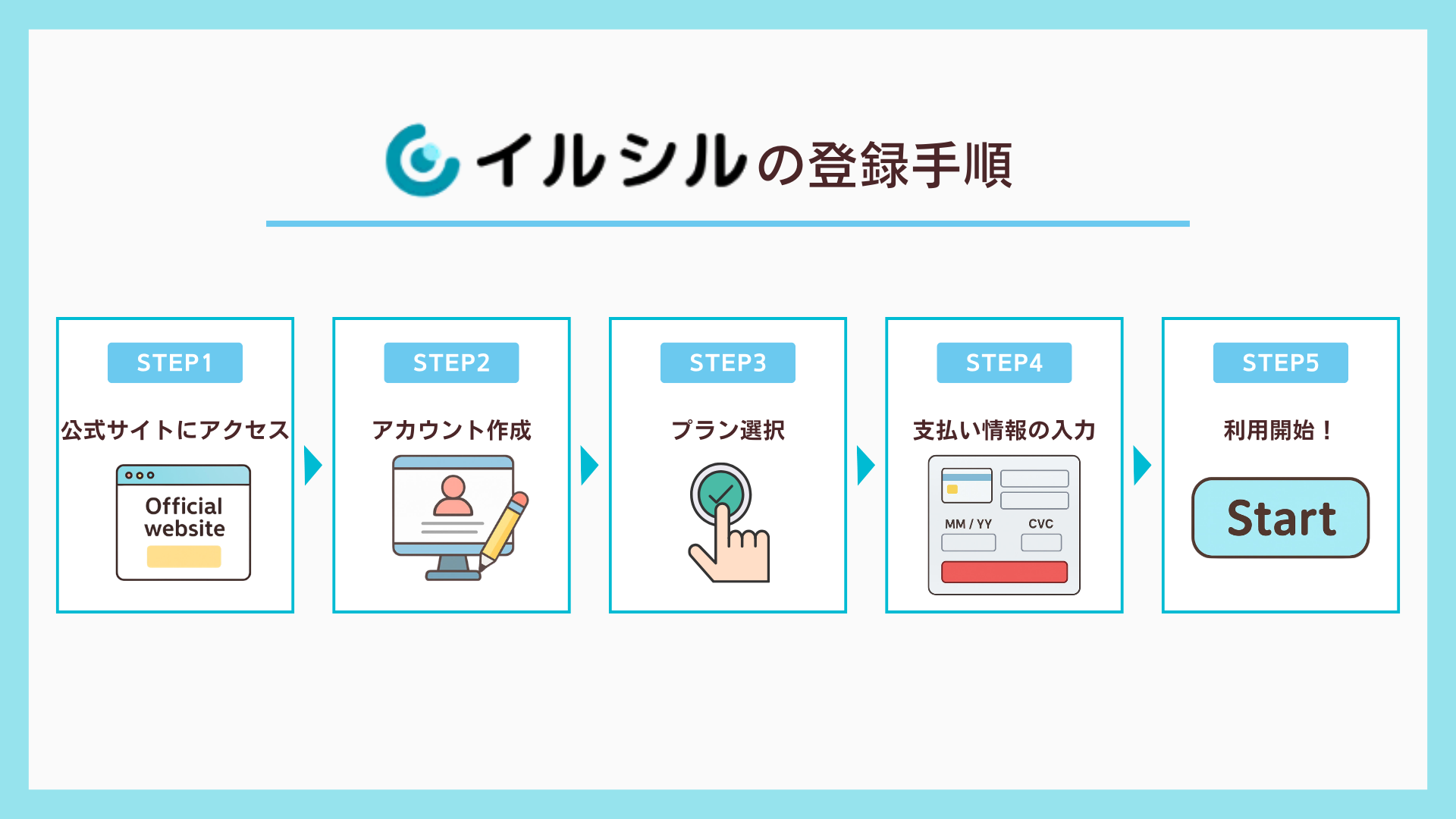 イルシルの登録手順

STEP1
公式サイトにアクセス
Official website

STEP2
アカウント作成

STEP3
プラン選択

STEP4
支払い情報の入力
MM / YY
CVC

STEP5
利用開始！
Start